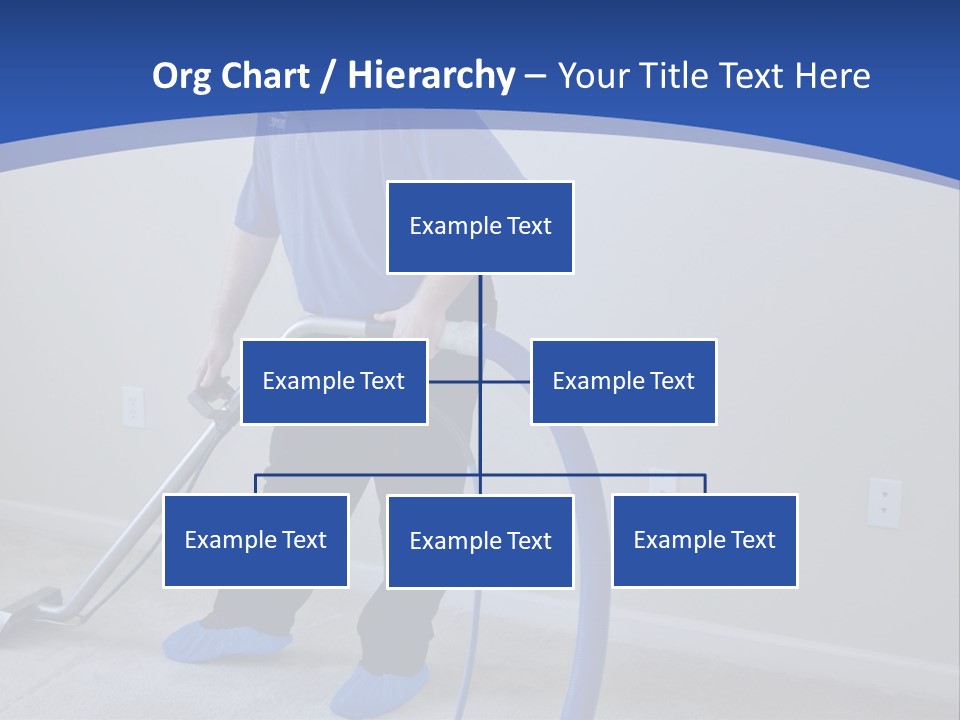 Org Chart / Hierarchy – Your Title Text Here

Example Text

Example Text

Example Text

Example Text

Example Text

Example Text